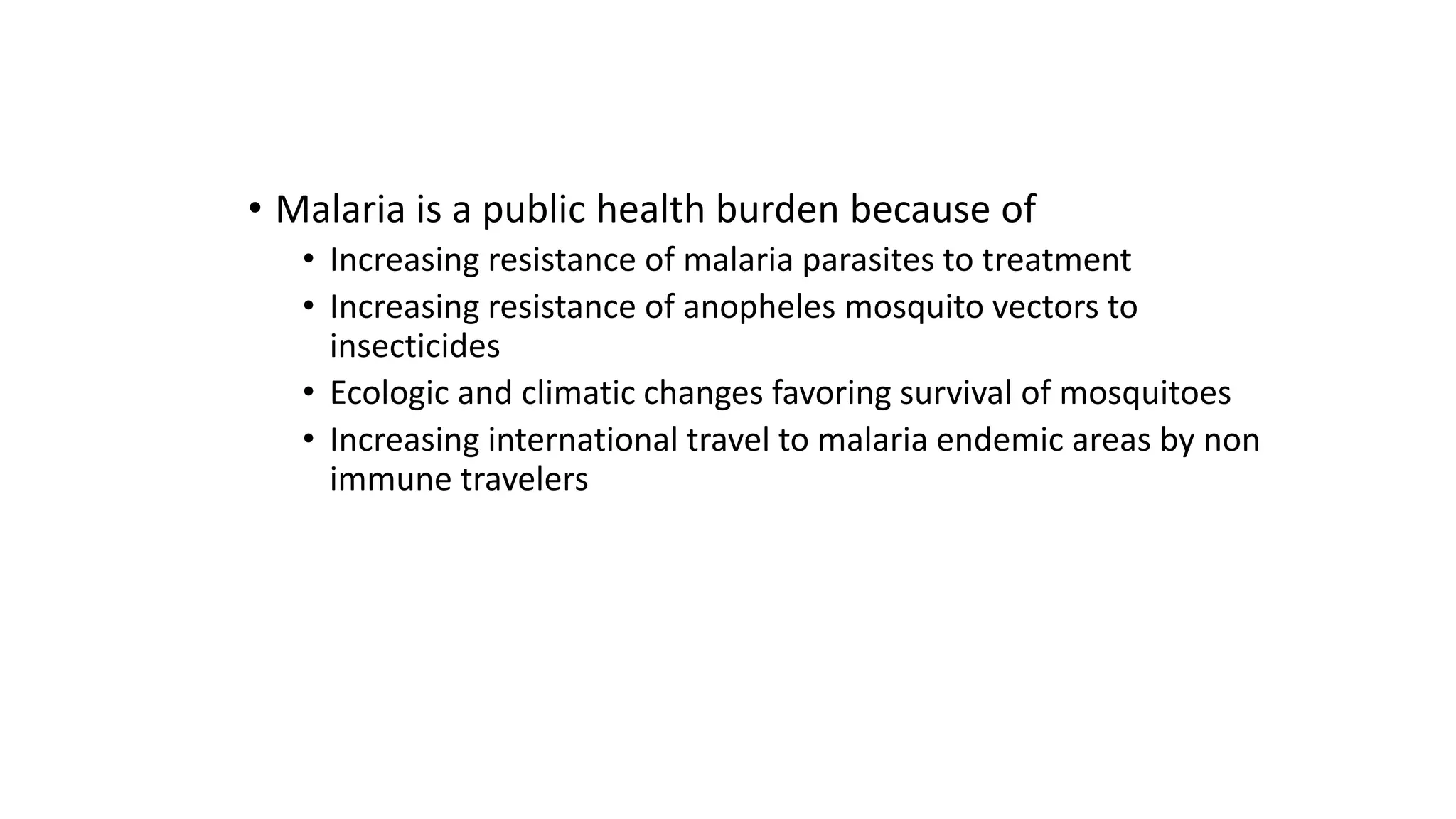 • Malaria is a public health burden because of
  • Increasing resistance of malaria parasites to treatment
  • Increasing resistance of anopheles mosquito vectors to insecticides
  • Ecologic and climatic changes favoring survival of mosquitoes
  • Increasing international travel to malaria endemic areas by non immune travelers